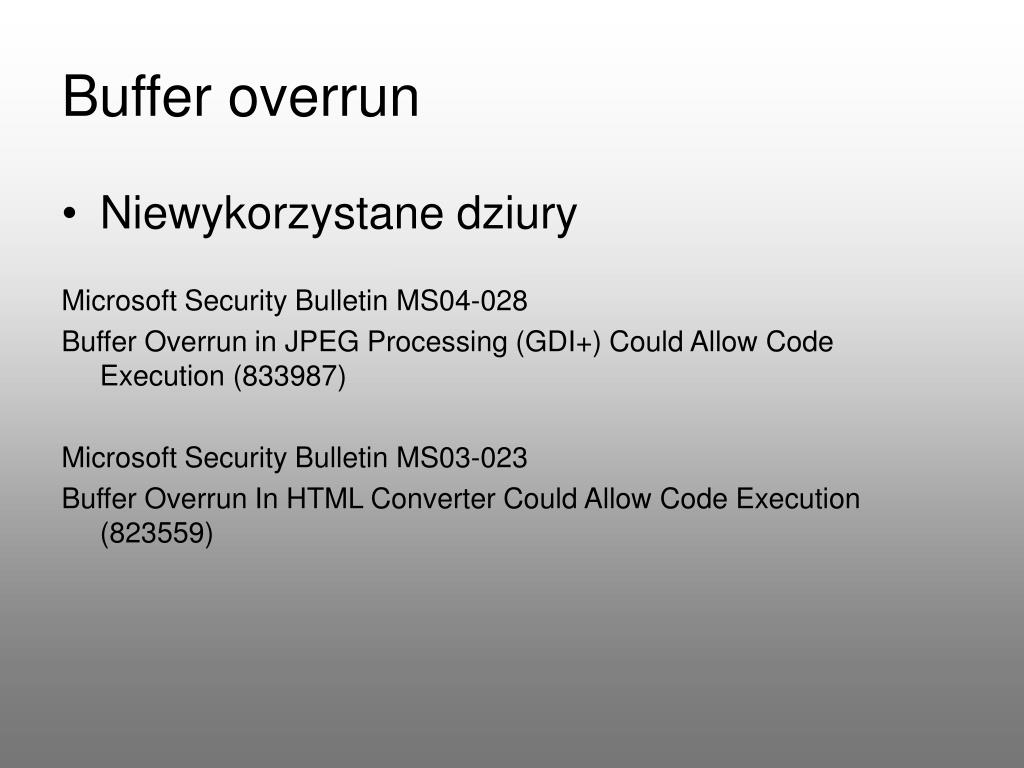 Buffer overrun

• Niewykorzystane dziury

Microsoft Security Bulletin MS04-028
Buffer Overrun in JPEG Processing (GDI+) Could Allow Code Execution (833987)

Microsoft Security Bulletin MS03-023
Buffer Overrun In HTML Converter Could Allow Code Execution (823559)